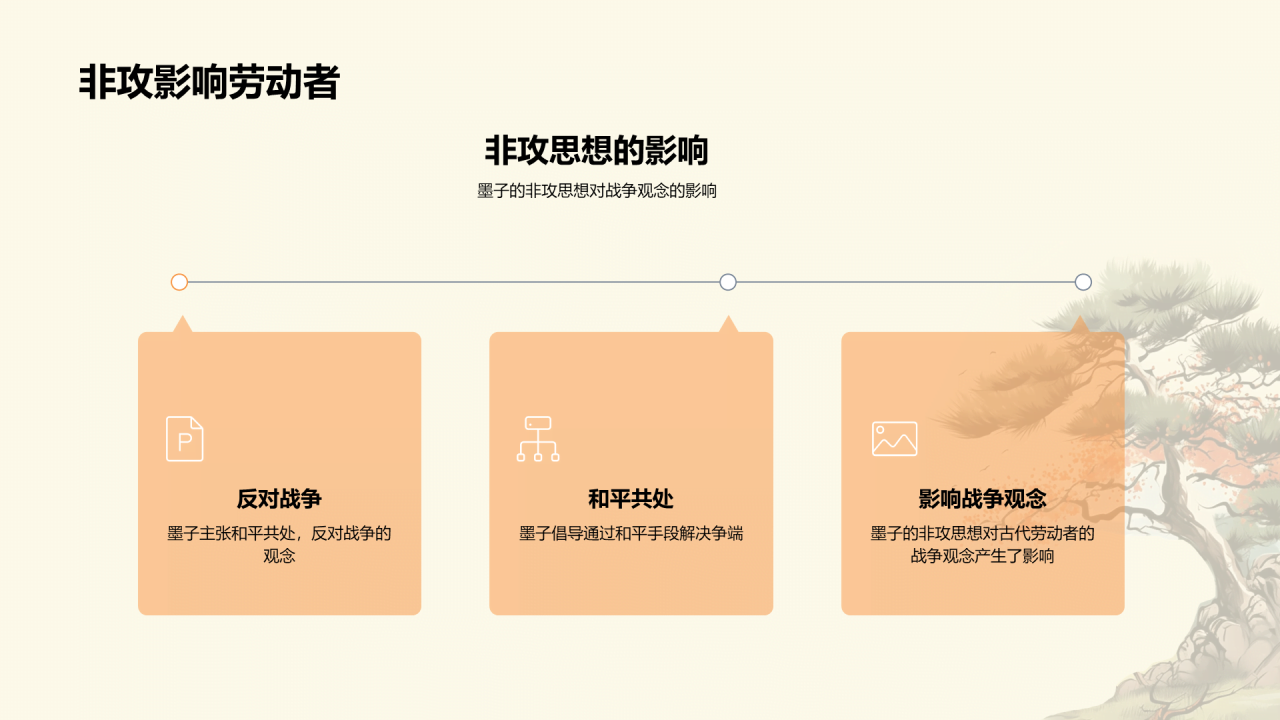 非攻影响劳动者

非攻思想的影响

墨子的非攻思想对战争观念的影响

反对战争

墨子主张和平共处，反对战争的观念

和平共处

墨子倡导通过和平手段解决争端

影响战争观念

墨子的非攻思想对古代劳动者的战争观念产生了影响